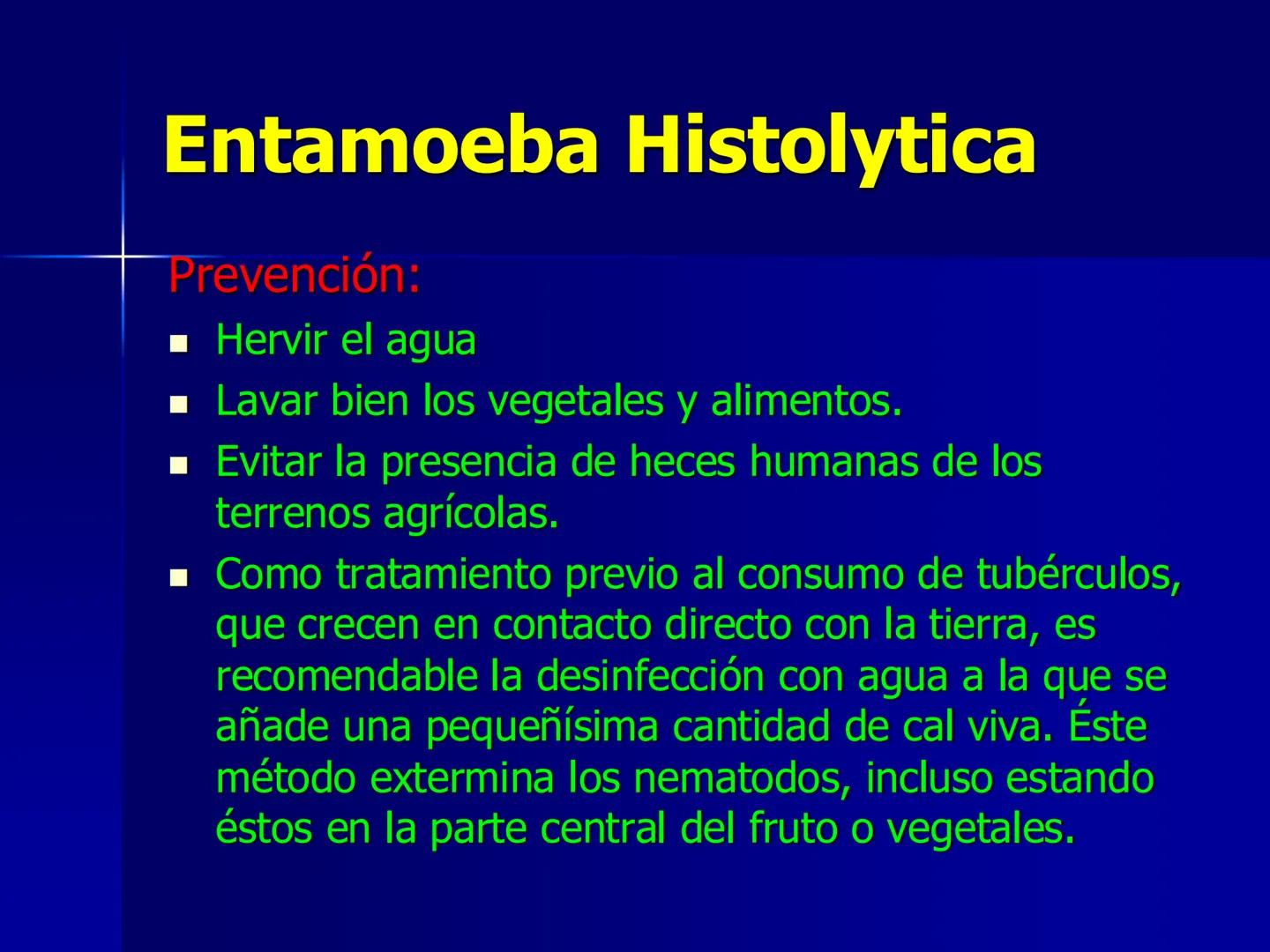 Entamoeba Histolytica

Prevención:

- Hervir el agua
- Lavar bien los vegetales y alimentos.
- Evitar la presencia de heces humanas de los terrenos agrícolas.
- Como tratamiento previo al consumo de tubérculos, que crecen en contacto directo con la tierra, es recomendable la desinfección con agua a la que se añade una pequeñísima cantidad de cal viva. Éste método extermina los nematodos, incluso estando éstos en la parte central del fruto o vegetales.